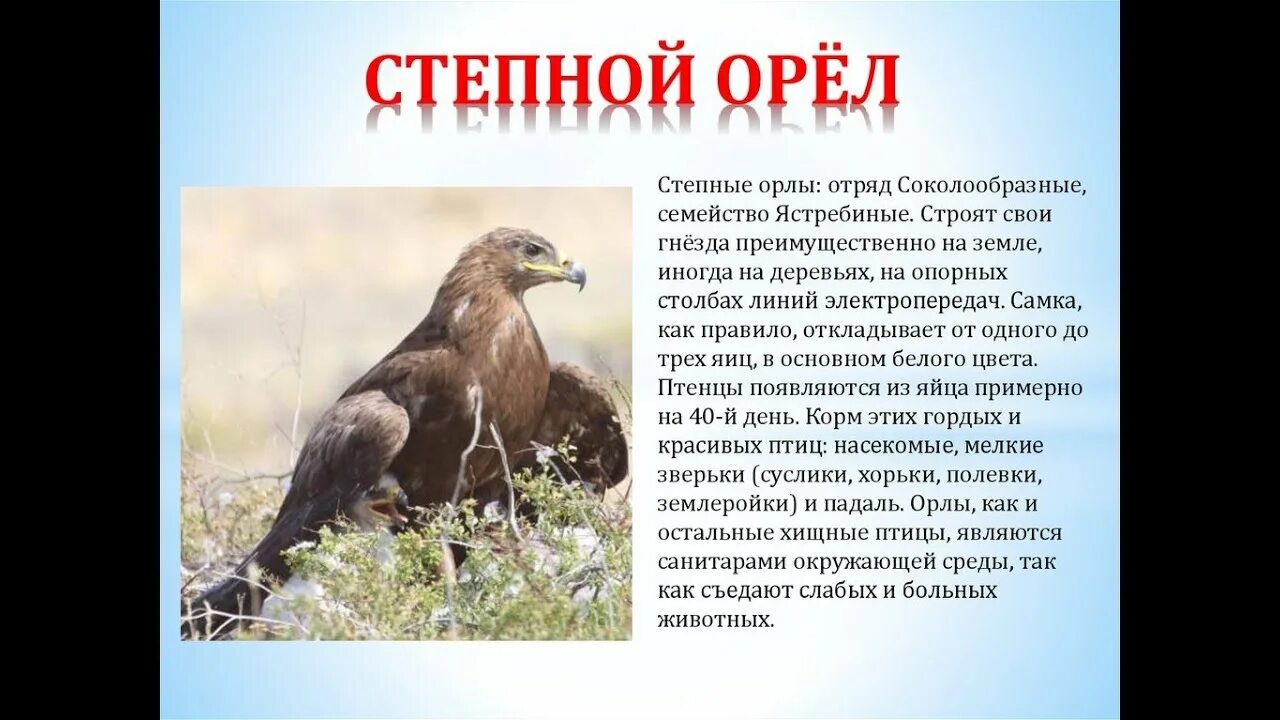 СТЕПНОЙ ОРЁЛ

Степные орлы: отряд Соколообразные, семейство Ястребиные. Строят свои гнёзда преимущественно на земле, иногда на деревьях, на опорных столбах линий электропередач. Самка, как правило, откладывает от одного до трех яиц, в основном белого цвета. Птенцы появляются из яйца примерно на 40-й день. Корм этих гордых и красивых птиц: насекомые, мелкие зверьки (суслики, хорьки, полевки, землеройки) и падаль. Орлы, как и остальные хищные птицы, являются санитарами окружающей среды, так как съедают слабых и больных животных.